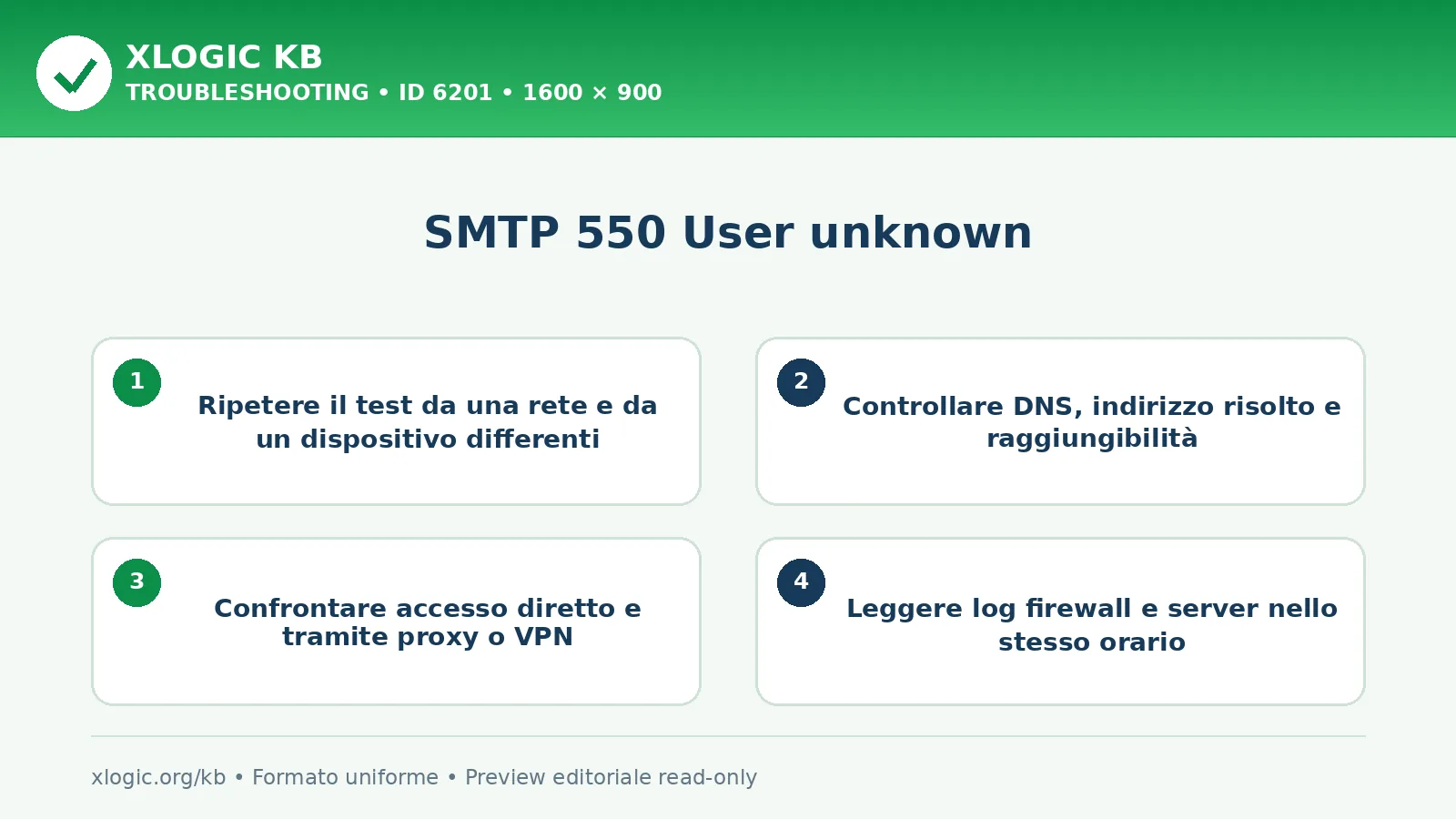 XLOGIC KB
TROUBLESHOOTING • ID 6201 • 1600 × 900

SMTP 550 User unknown

1
Ripetere il test da una rete e da un dispositivo differenti

2
Controllare DNS, indirizzo risolto e raggiungibilità

3
Confrontare accesso diretto e tramite proxy o VPN

4
Leggere log firewall e server nello stesso orario

xlogic.org/kb • Formato uniforme • Preview editoriale read-only